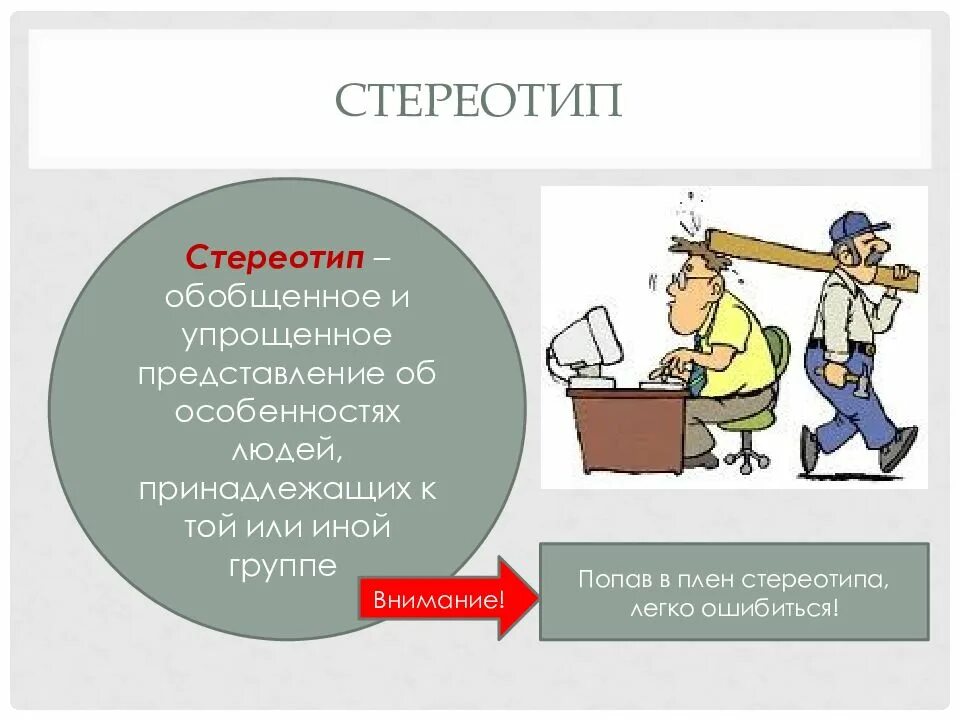 СТЕРЕОТИП

Стереотип – обобщенное и упрощенное представление об особенностях людей, принадлежащих к той или иной группе

Внимание!

Попав в плен стереотипа, легко ошибиться!